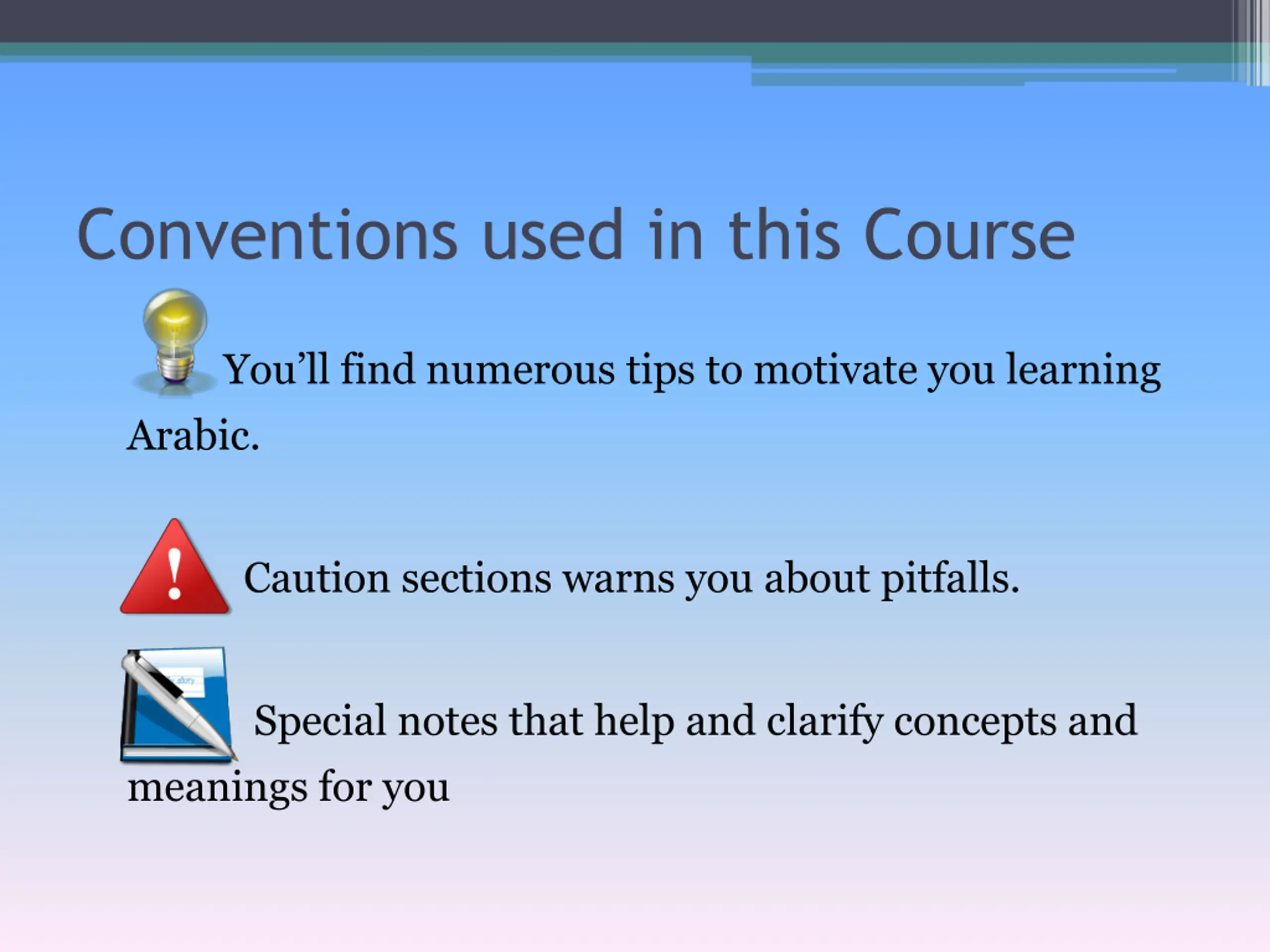 Conventions used in this Course

You'll find numerous tips to motivate you learning Arabic.

Caution sections warns you about pitfalls.

Special notes that help and clarify concepts and meanings for you